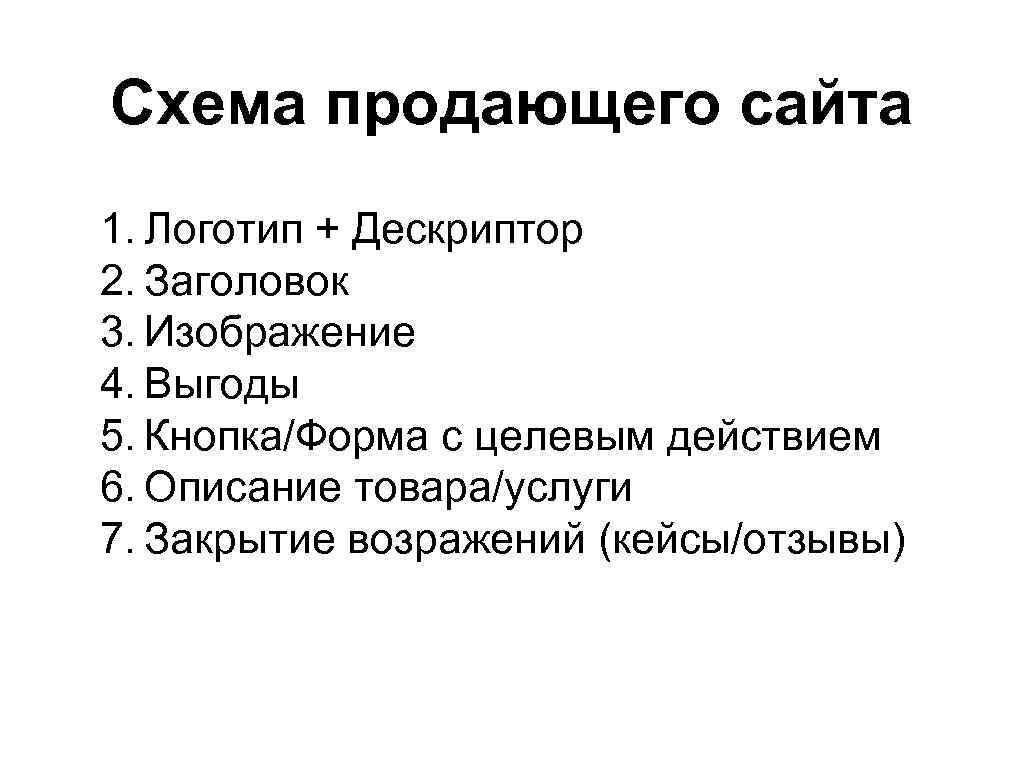 Схема продающего сайта

1. Логотип + Дескриптор
2. Заголовок
3. Изображение
4. Выгоды
5. Кнопка/Форма с целевым действием
6. Описание товара/услуги
7. Закрытие возражений (кейсы/отзывы)